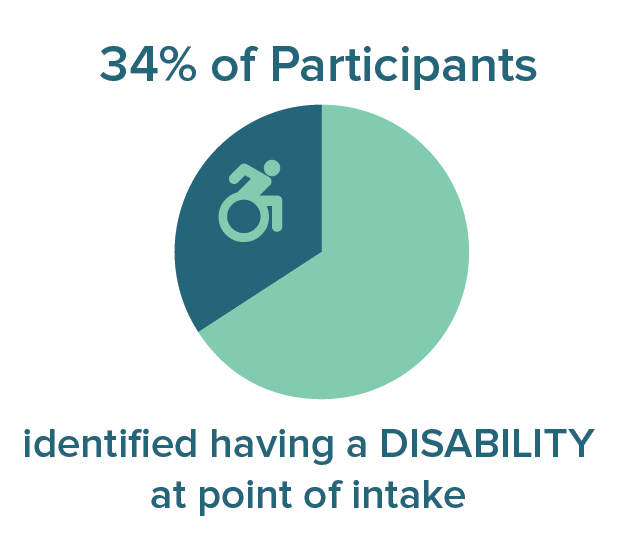 34% of Participants

identified having a DISABILITY at point of intake